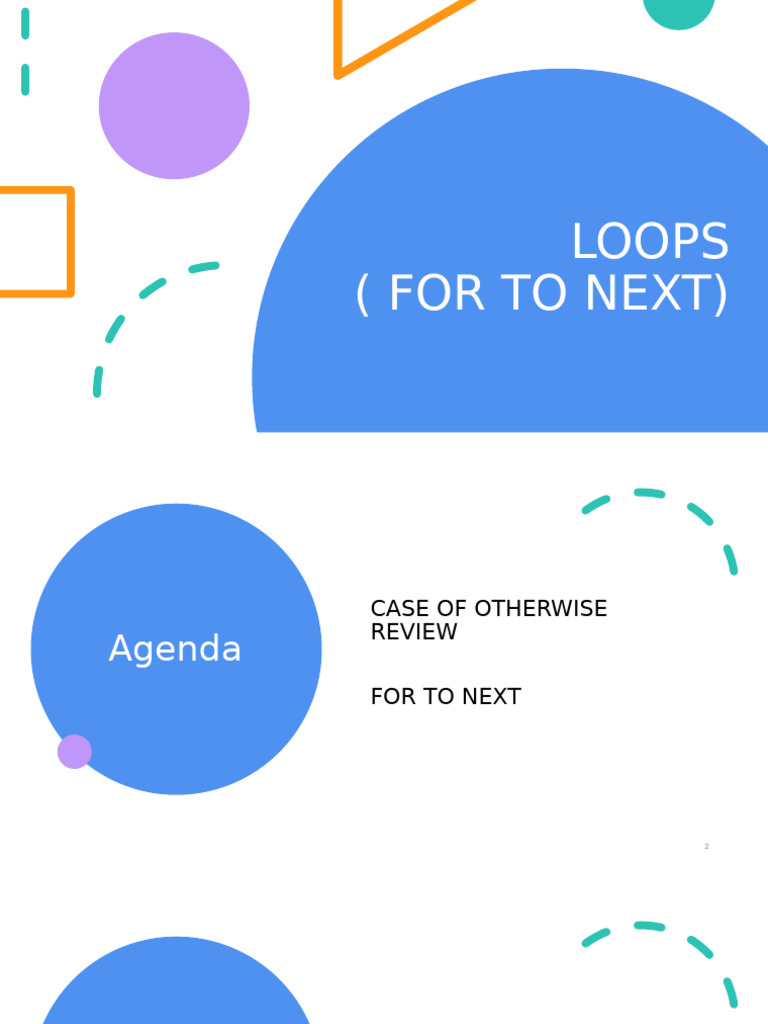 LOOPS
( FOR TO NEXT)

Agenda

CASE OF OTHERWISE REVIEW

FOR TO NEXT

2